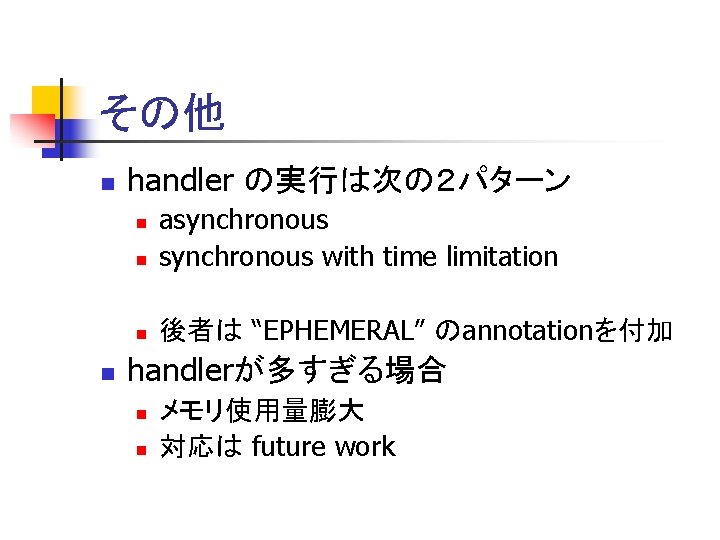 その他

handler の実行は次の２パターン

asynchronous

synchronous with time limitation

後者は “EPHEMERAL” のannotationを付加

handlerが多すぎる場合

メモリ使用量膨大

対応は future work